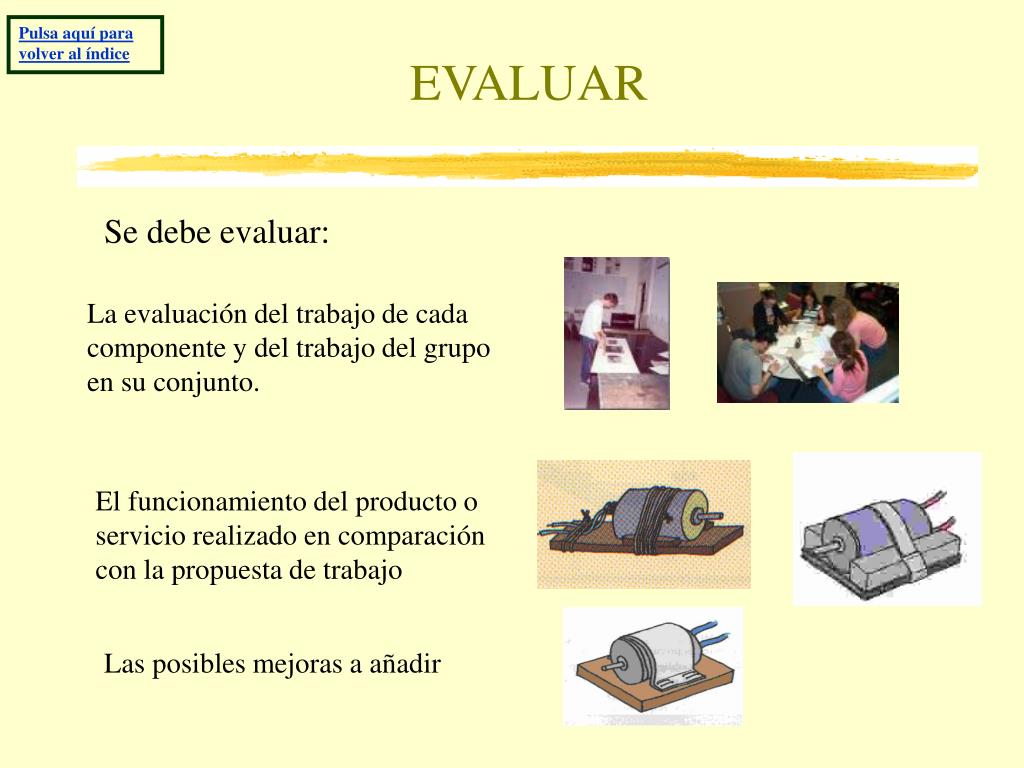 Pulsa aquí para volver al índice

EVALUAR

Se debe evaluar:

La evaluación del trabajo de cada componente y del trabajo del grupo en su conjunto.

El funcionamiento del producto o servicio realizado en comparación con la propuesta de trabajo

Las posibles mejoras a añadir